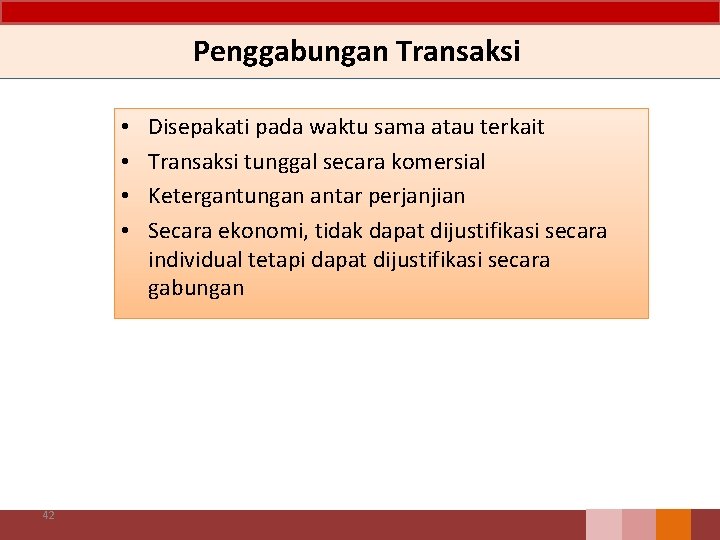 Penggabungan Transaksi

• Disepakati pada waktu sama atau terkait
• Transaksi tunggal secara komersial
• Ketergantungan antar perjanjian
• Secara ekonomi, tidak dapat dijustifikasi secara individual tetapi dapat dijustifikasi secara gabungan

42